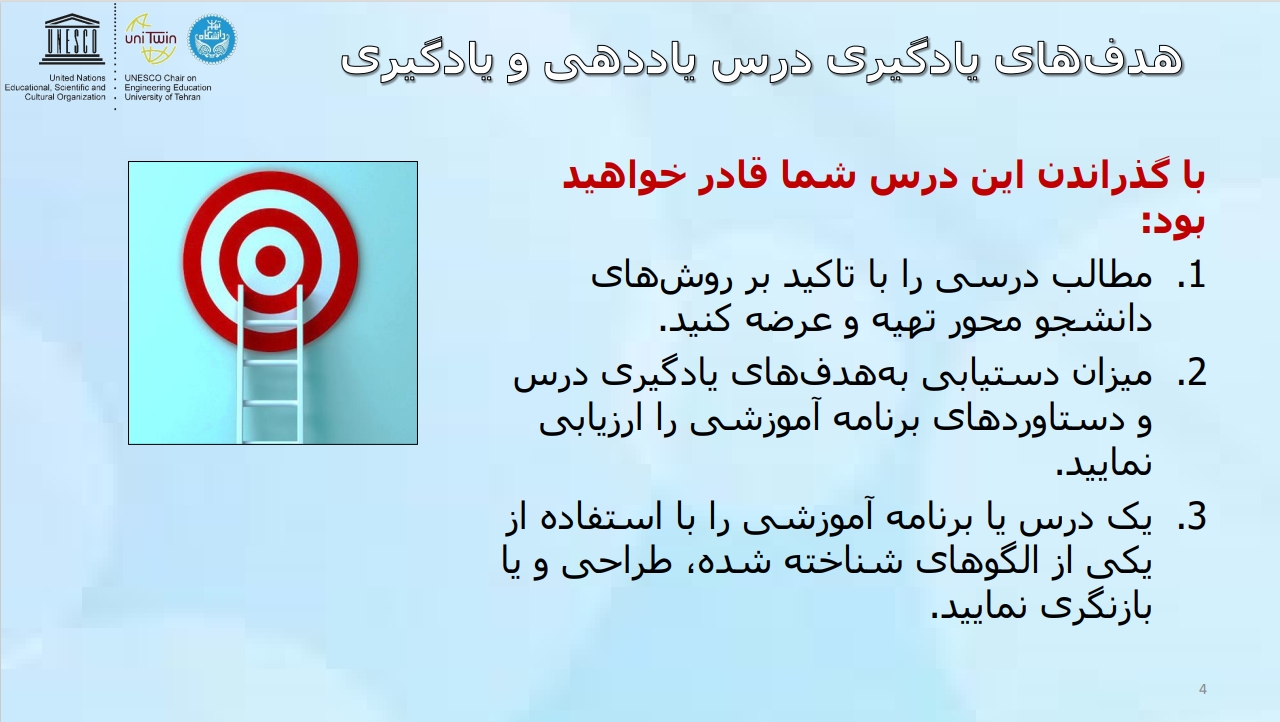 UNESCO
United Nations Educational, Scientific and Cultural Organization

uniTwin
UNESCO Chair on Engineering Education University of Tehran

هدف‌های یادگیری درس یاددهی و یادگیری

با گذراندن این درس شما قادر خواهید بود:

1. مطالب درسی را با تاکید بر روش‌های دانشجو محور تهیه و عرضه کنید.
2. میزان دستیابی به‌هدف‌های یادگیری درس و دستاوردهای برنامه آموزشی را ارزیابی نمایید.
3. یک درس یا برنامه آموزشی را با استفاده از یکی از الگوهای شناخته شده، طراحی و یا بازنگری نمایید.

4